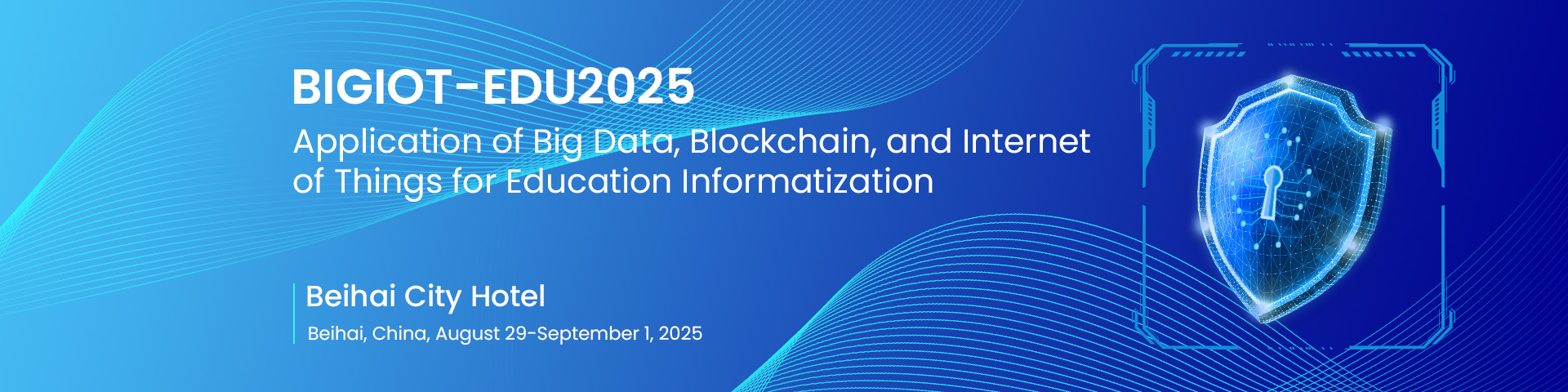 BIGIOT-EDU2025

Application of Big Data, Blockchain, and Internet of Things for Education Informatization

Beihai City Hotel

Beihai, China, August 29-September 1, 2025